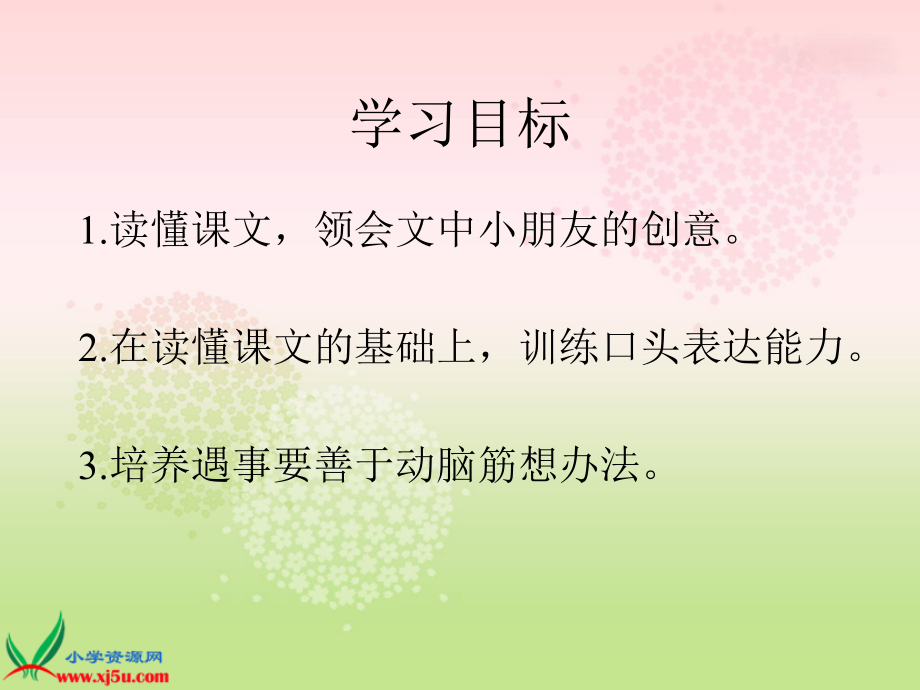 学习目标

1.读懂课文，领会文中小朋友的创意。

2.在读懂课文的基础上，训练口头表达能力。

3.培养遇事要善于动脑筋想办法。

小学资源网
www.xj5u.com